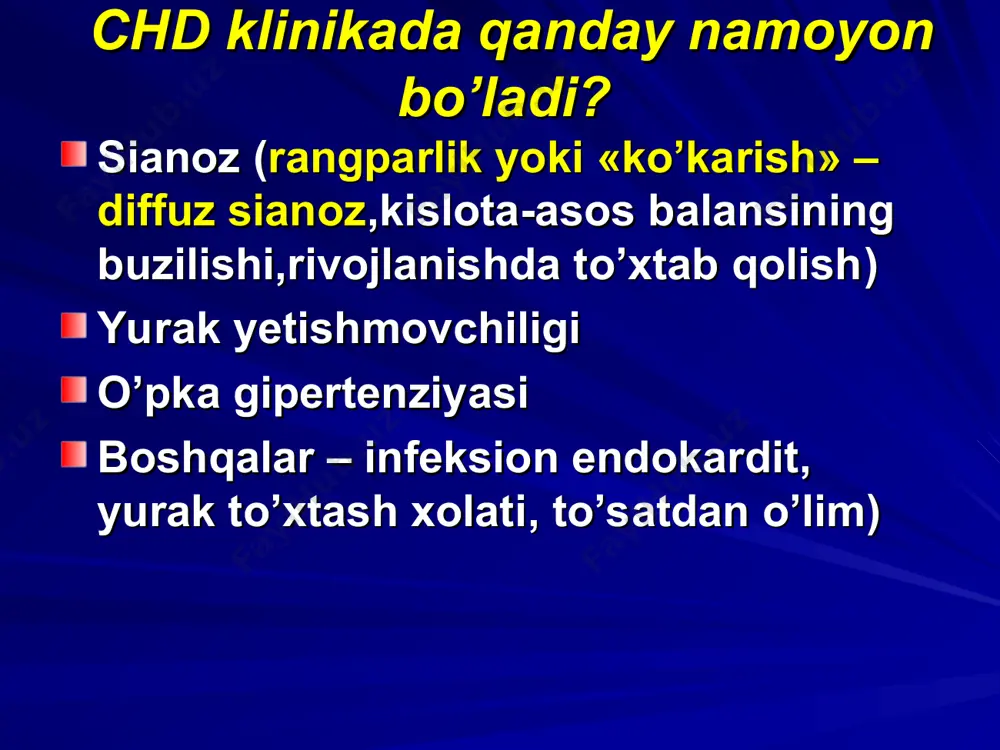 CHD klinikada qanday namoyon bo’ladi?

Sianoz (rangparlik yoki «ko’karish» – diffuz sianoz,kislota-asos balansining buzilishi,rivojlanishda to’xtab qolish)

Yurak yetishmovchiligi

O’pka gipertenziyasi

Boshqalar – infeksion endokardit, yurak to’xtash xolati, to’satdan o’lim)